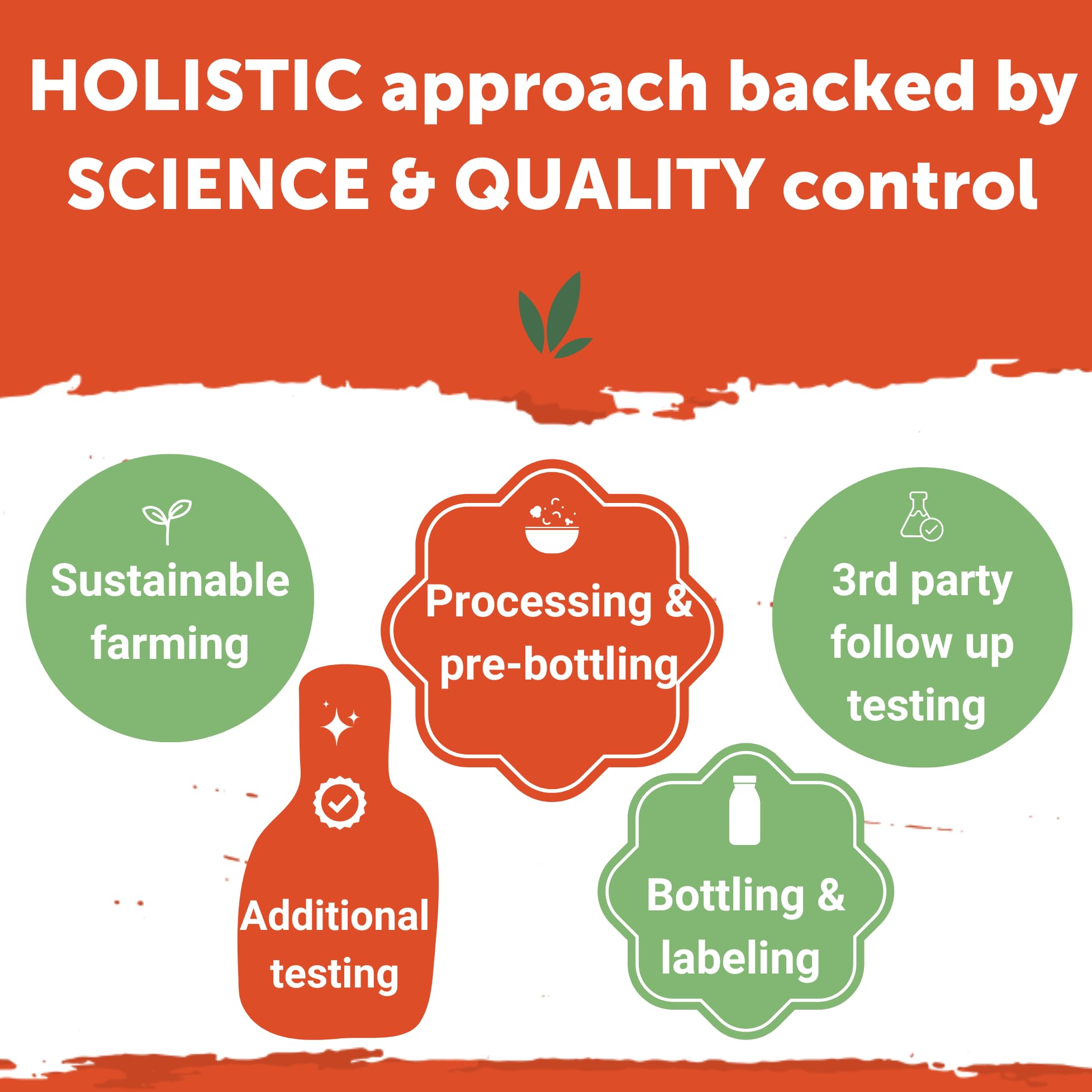 HOLISTIC approach backed by SCIENCE & QUALITY control

Sustainable farming

Processing & pre-bottling

3rd party follow up testing

Additional testing

Bottling & labeling